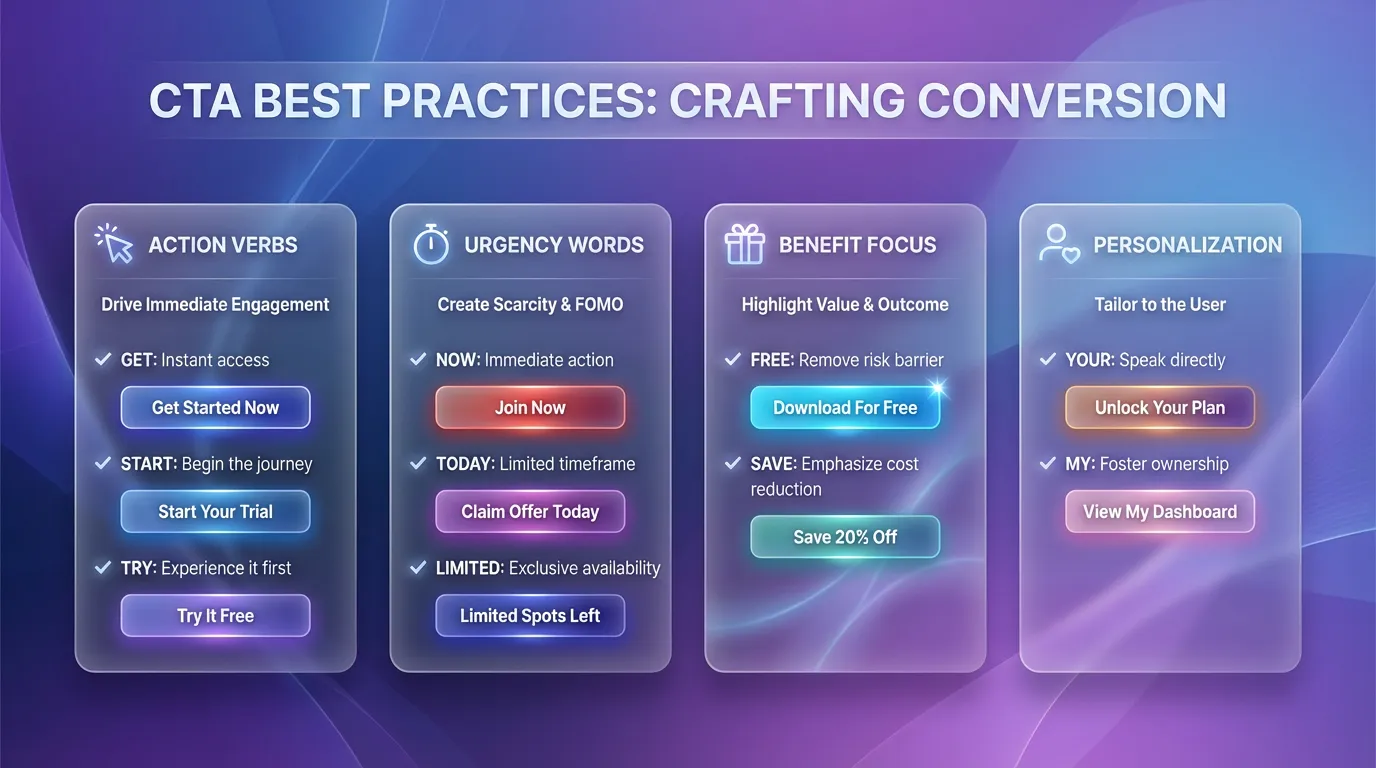 CTA BEST PRACTICES: CRAFTING CONVERSION

ACTION VERBS

Drive Immediate Engagement

GET: Instant access

Get Started Now

START: Begin the journey

Start Your Trial

TRY: Experience it first

Try It Free

URGENCY WORDS

Create Scarcity & FOMO

NOW: Immediate action

Join Now

TODAY: Limited timeframe

Claim Offer Today

LIMITED: Exclusive availability

Limited Spots Left

BENEFIT FOCUS

Highlight Value & Outcome

FREE: Remove risk barrier

Download For Free

SAVE: Emphasize cost reduction

Save 20% Off

PERSONALIZATION

Tailor to the User

YOUR: Speak directly

Unlock Your Plan

MY: Foster ownership

View My Dashboard